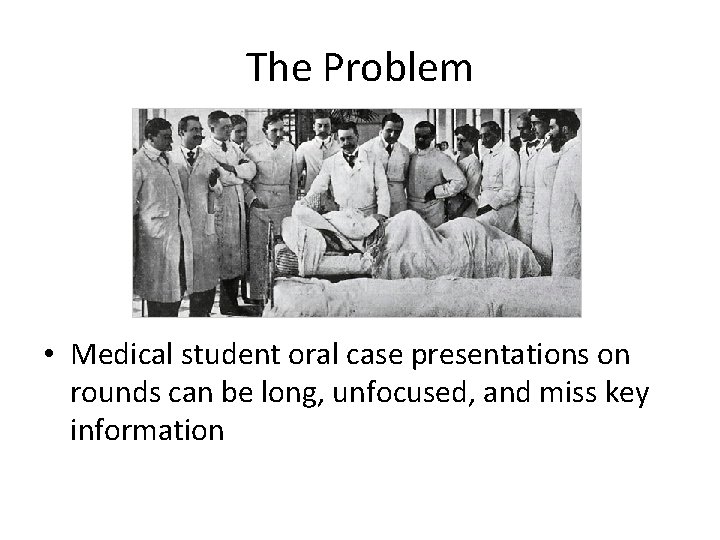 The Problem

• Medical student oral case presentations on rounds can be long, unfocused, and miss key information